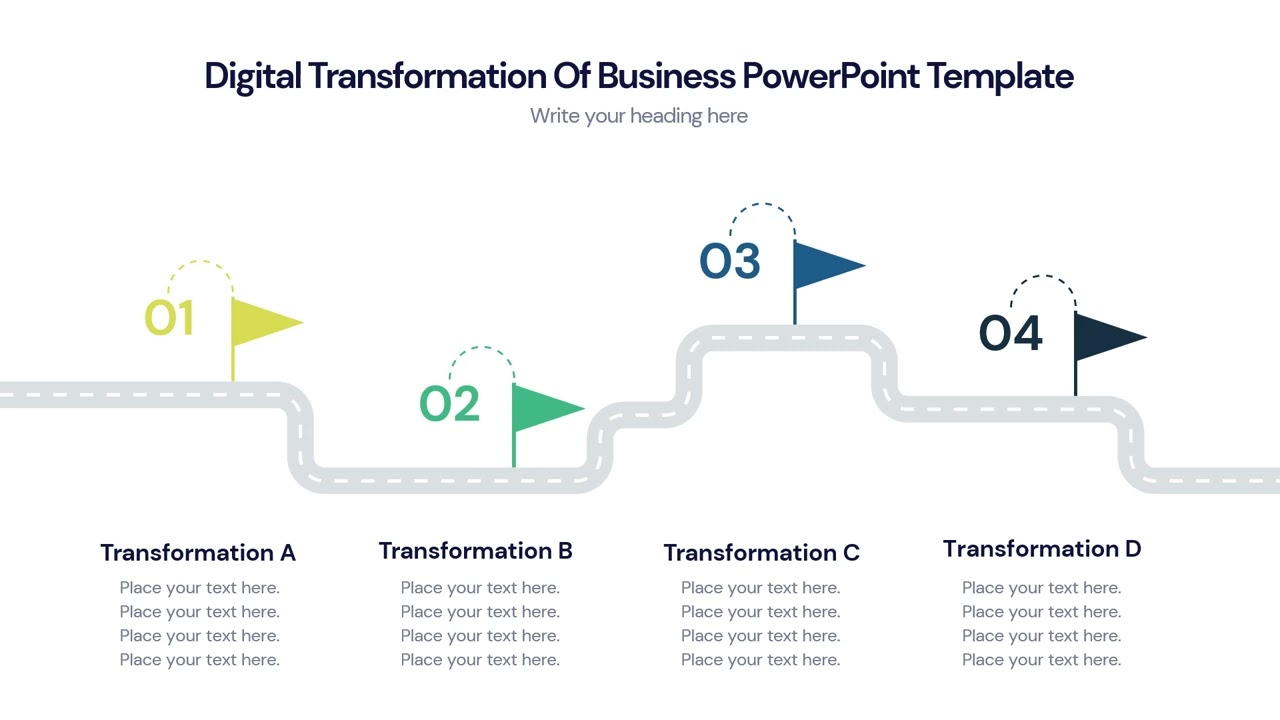 Digital Transformation Of Business PowerPoint Template

Write your heading here

01

02

03

04

Transformation A

Place your text here. Place your text here. Place your text here. Place your text here.

Transformation B

Place your text here. Place your text here. Place your text here. Place your text here.

Transformation C

Place your text here. Place your text here. Place your text here. Place your text here.

Transformation D

Place your text here. Place your text here. Place your text here. Place your text here.